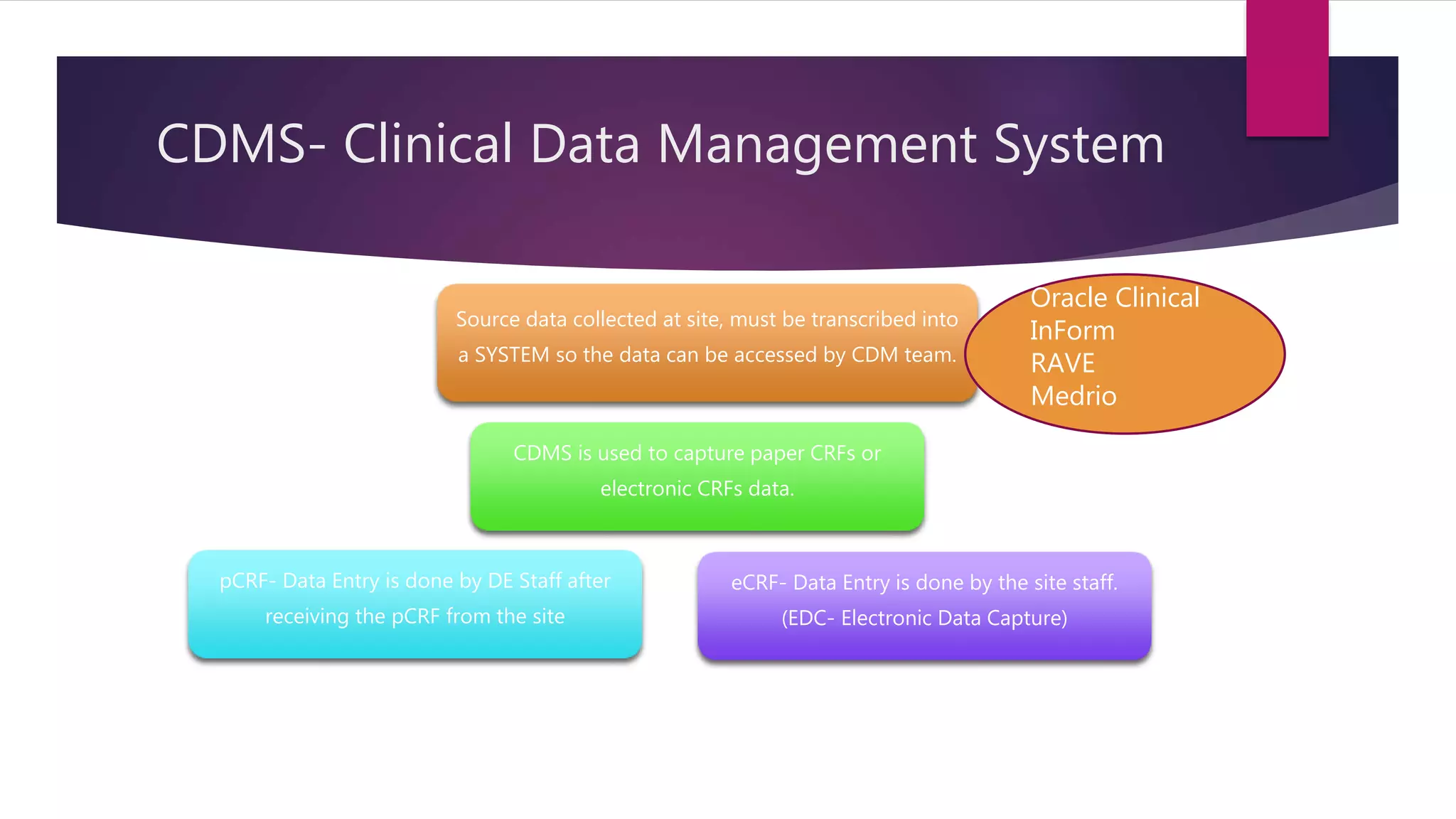 CDMS- Clinical Data Management System

Source data collected at site, must be transcribed into a SYSTEM so the data can be accessed by CDM team.

Oracle Clinical
InForm
RAVE
Medrio

CDMS is used to capture paper CRFs or electronic CRFs data.

pCRF- Data Entry is done by DE Staff after receiving the pCRF from the site

eCRF- Data Entry is done by the site staff. (EDC- Electronic Data Capture)